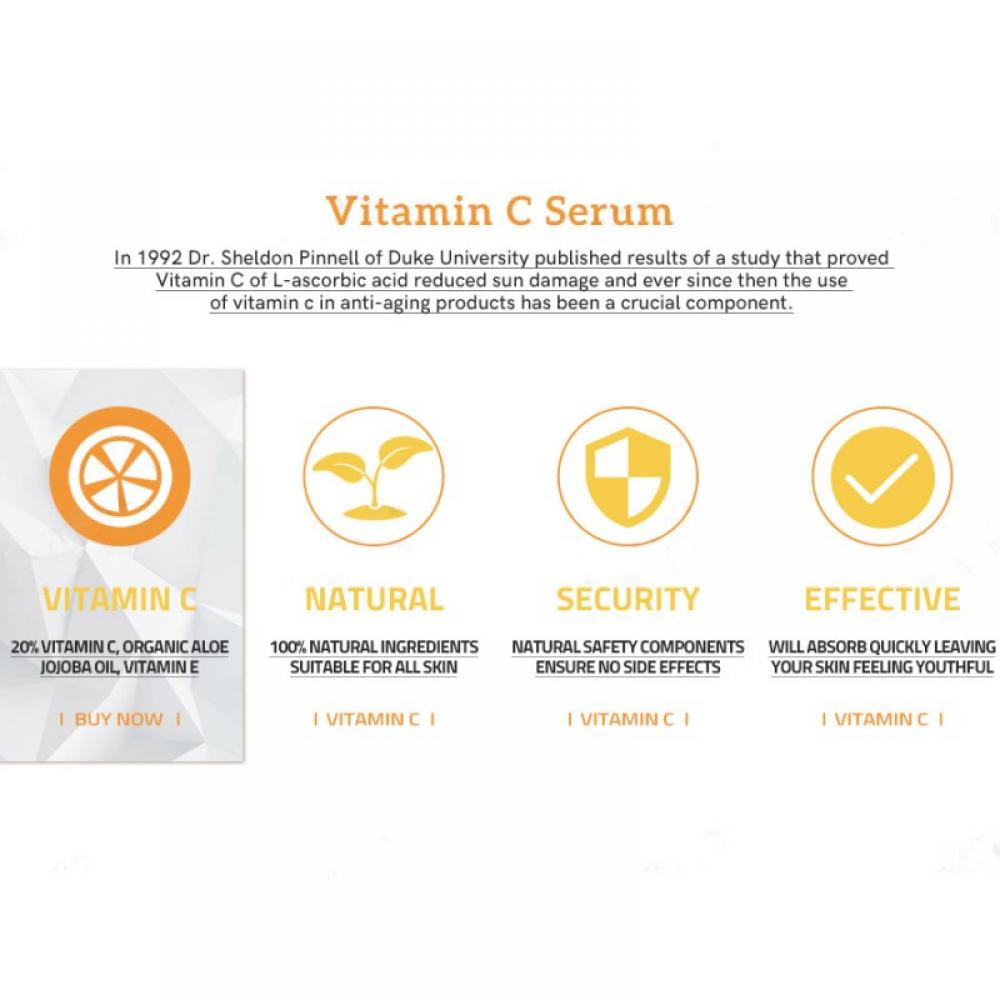 Vitamin C Serum

In 1992 Dr. Sheldon Pinnell of Duke University published results of a study that proved Vitamin C of L-ascorbic acid reduced sun damage and ever since then the use of vitamin c in anti-aging products has been a crucial component.

VITAMIN C

20% VITAMIN C, ORGANIC ALOE JOJOBA OIL, VITAMIN E

I BUY NOW I

NATURAL

100% NATURAL INGREDIENTS SUITABLE FOR ALL SKIN

I VITAMIN C I

SECURITY

NATURAL SAFETY COMPONENTS ENSURE NO SIDE EFFECTS

I VITAMIN C I

EFFECTIVE

WILL ABSORB QUICKLY LEAVING YOUR SKIN FEELING YOUTHFUL

I VITAMIN C I